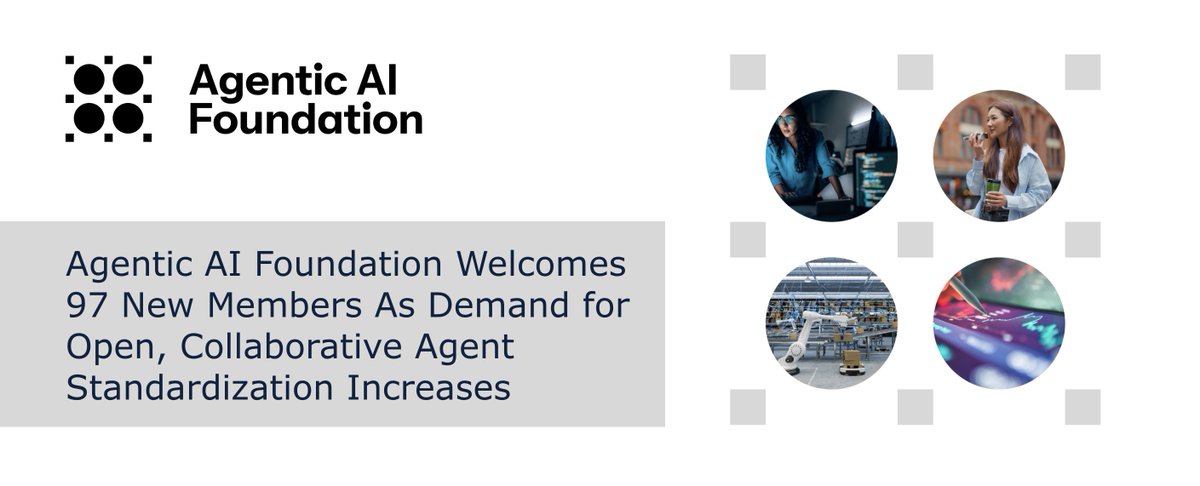 Agentic AI Foundation

Agentic AI Foundation Welcomes 97 New Members As Demand for Open, Collaborative Agent Standardization Increases